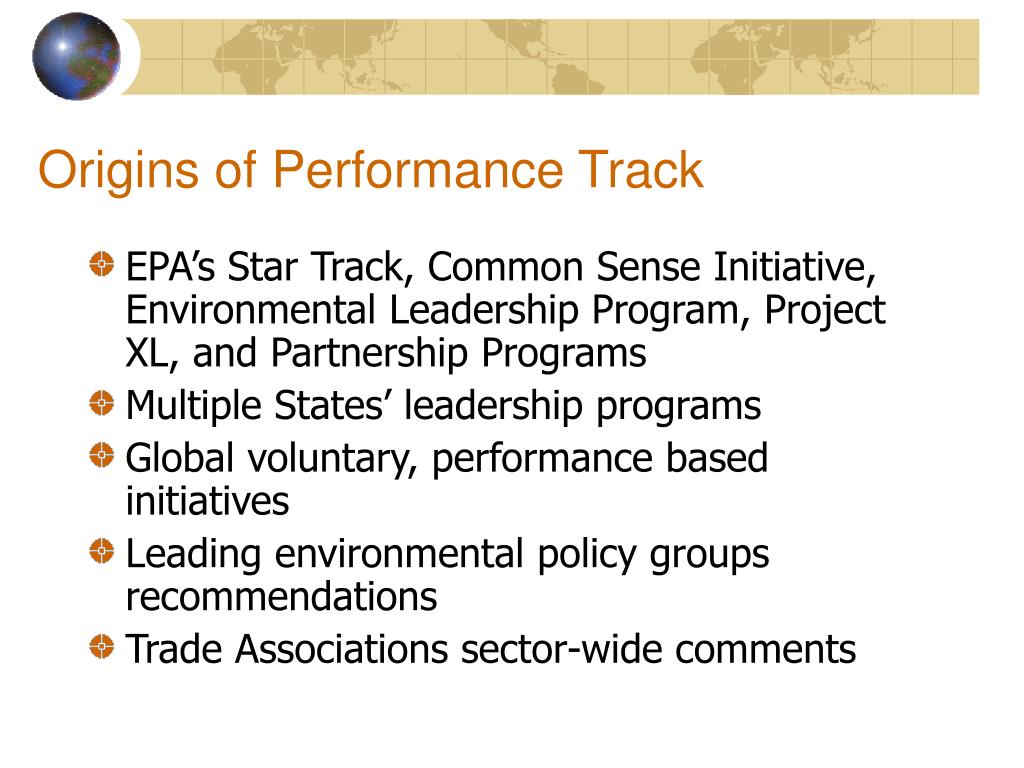 Origins of Performance Track

EPA’s Star Track, Common Sense Initiative, Environmental Leadership Program, Project XL, and Partnership Programs

Multiple States’ leadership programs

Global voluntary, performance based initiatives

Leading environmental policy groups recommendations

Trade Associations sector-wide comments